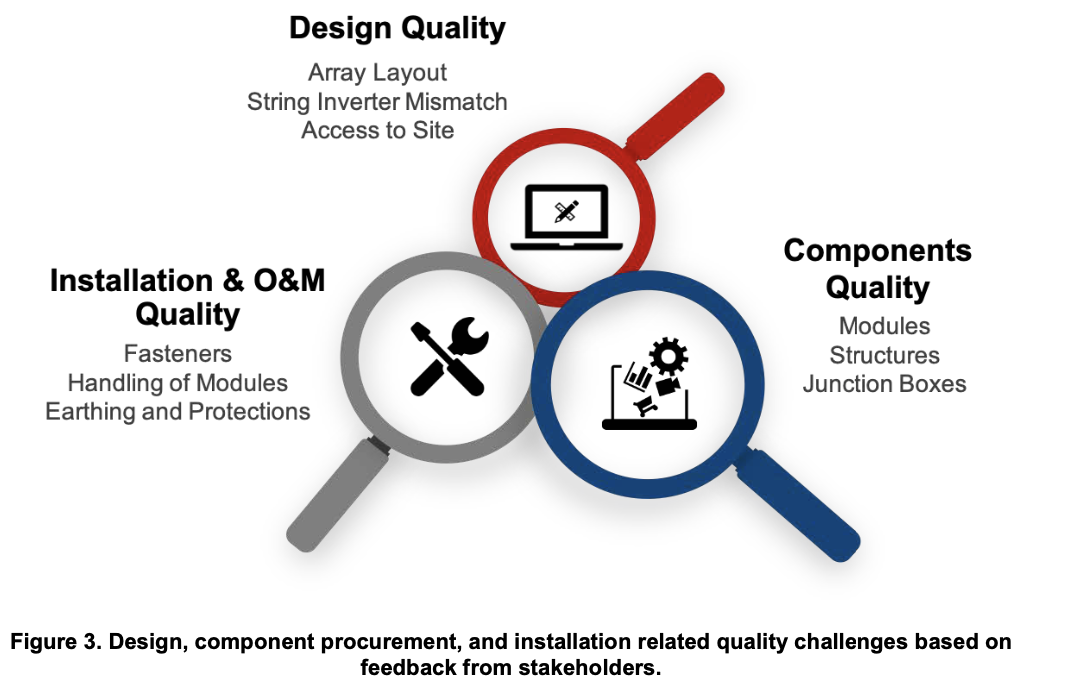 Design Quality

Array Layout
String Inverter Mismatch
Access to Site

Installation & O&M Quality

Fasteners
Handling of Modules
Earthing and Protections

Components Quality

Modules
Structures
Junction Boxes

Figure 3. Design, component procurement, and installation related quality challenges based on feedback from stakeholders.